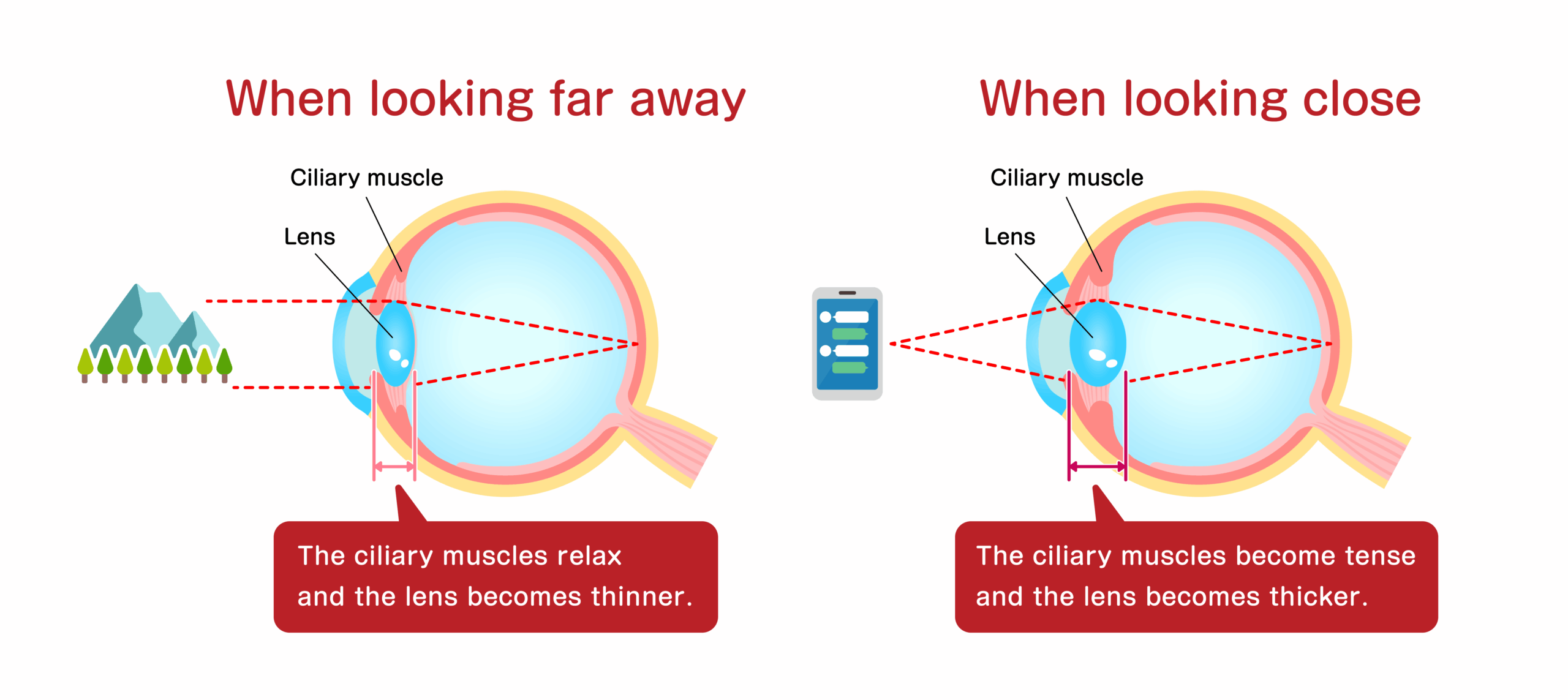 When looking far away

Ciliary muscle

Lens

The ciliary muscles relax and the lens becomes thinner.

When looking close

Ciliary muscle

Lens

The ciliary muscles become tense and the lens becomes thicker.